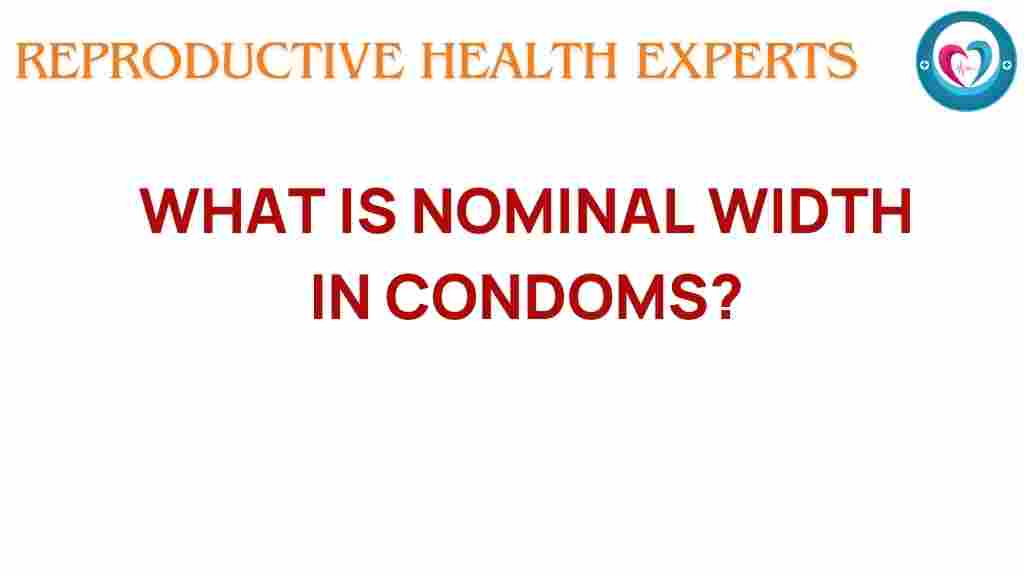 REPRODUCTIVE HEALTH EXPERTS

WHAT IS NOMINAL WIDTH IN CONDOMS?